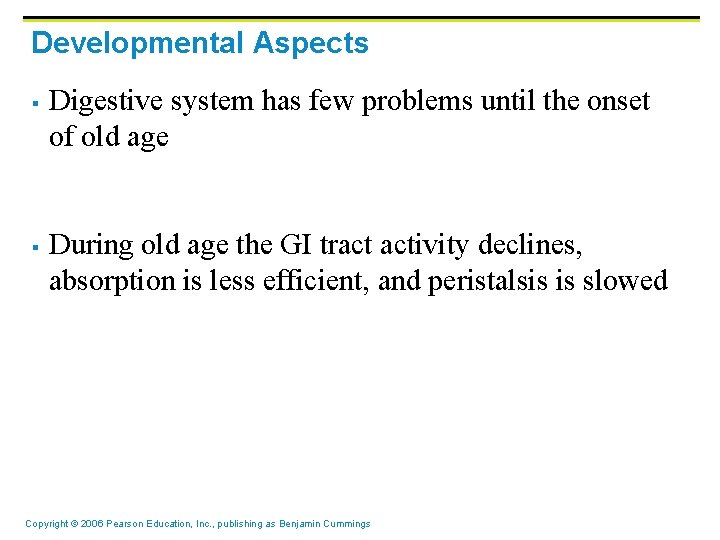 Developmental Aspects

▪ Digestive system has few problems until the onset of old age

▪ During old age the GI tract activity declines, absorption is less efficient, and peristalsis is slowed

Copyright © 2006 Pearson Education, Inc., publishing as Benjamin Cummings